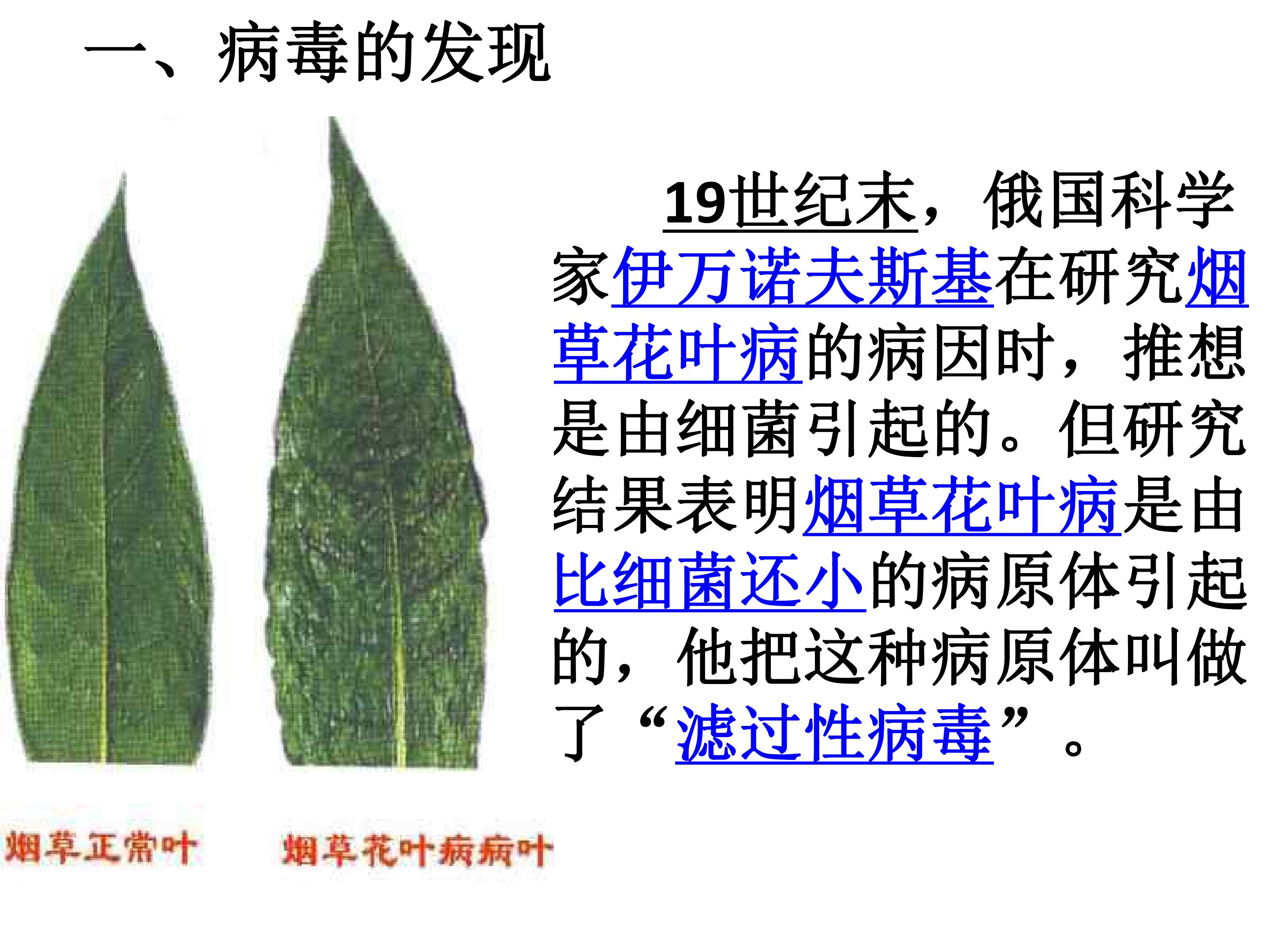 一、病毒的发现

19世纪末，俄国科学家伊万诺夫斯基在研究烟草花叶病的病因时，推想是由细菌引起的。但研究结果表明烟草花叶病是由比细菌还小的病原体引起的，他把这种病原体叫做了“滤过性病毒”。

烟草正常叶

烟草花叶病病叶